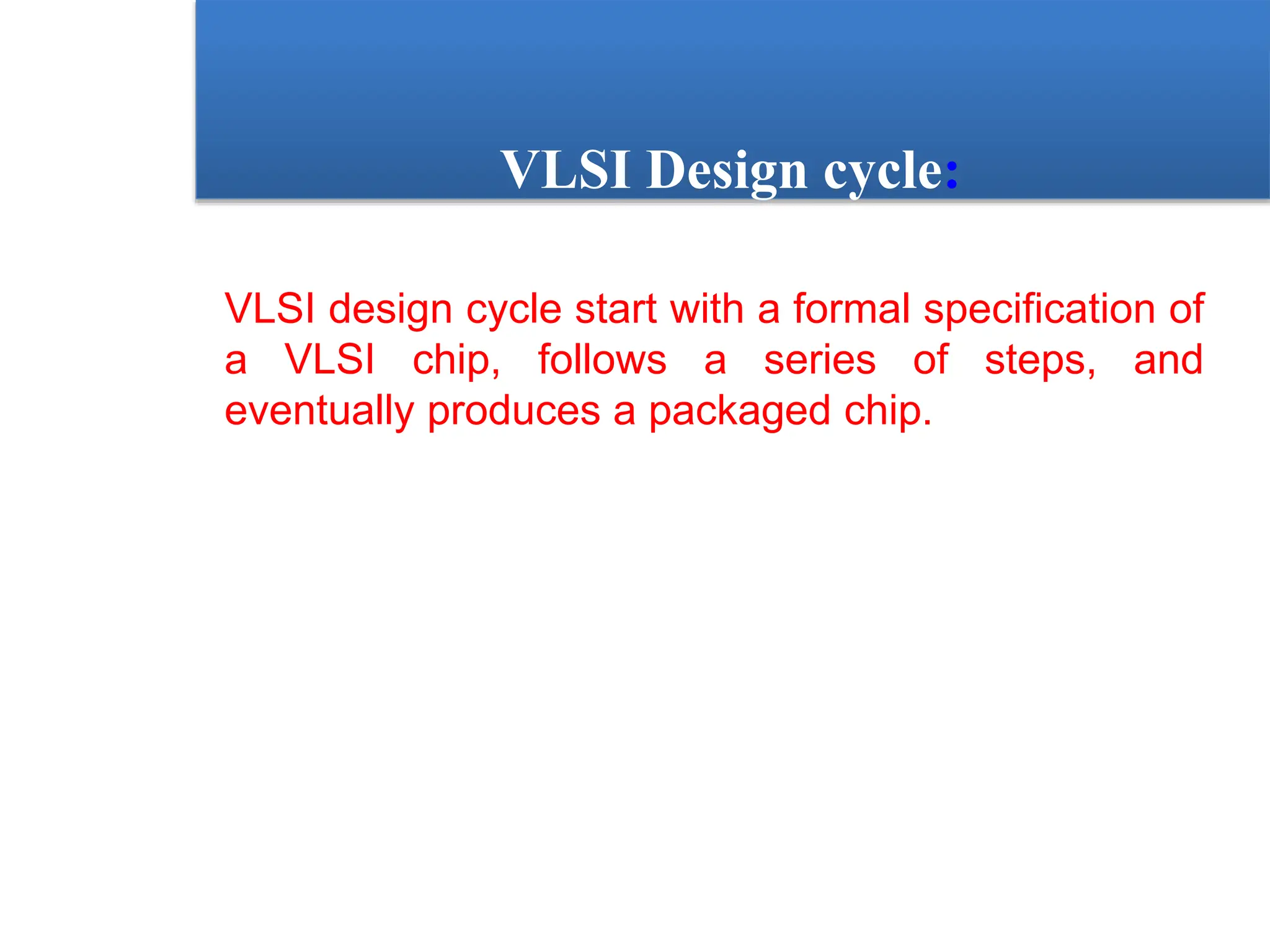 VLSI Design cycle:

VLSI design cycle start with a formal specification of a VLSI chip, follows a series of steps, and eventually produces a packaged chip.